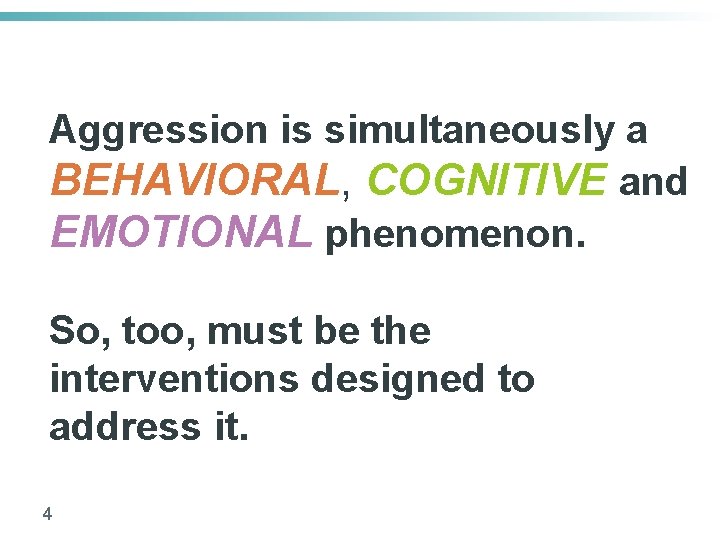 Aggression is simultaneously a BEHAVIORAL, COGNITIVE and EMOTIONAL phenomenon.

So, too, must be the interventions designed to address it.

4